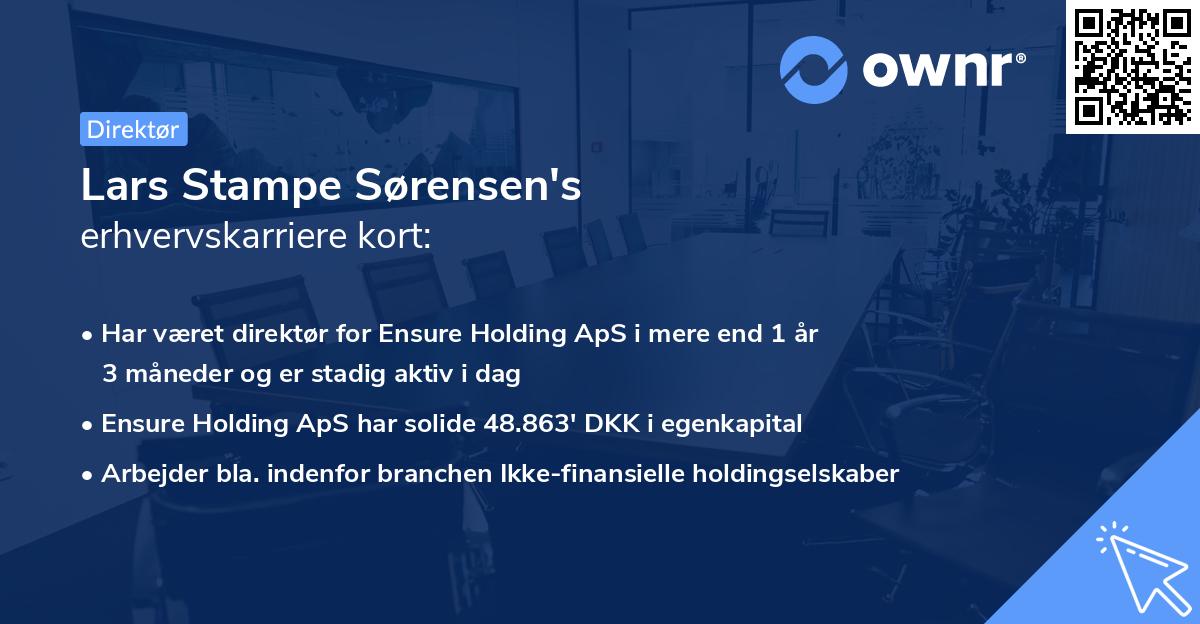 ownr®

Direktør

Lars Stampe Sørensen's
erhvervskarriere kort:

• Har været direktør for Ensure Holding ApS i mere end 1 år 3 måneder og er stadig aktiv i dag
• Ensure Holding ApS har solide 48.863' DKK i egenkapital
• Arbejder bla. indenfor branchen Ikke-finansielle holdingselskaber